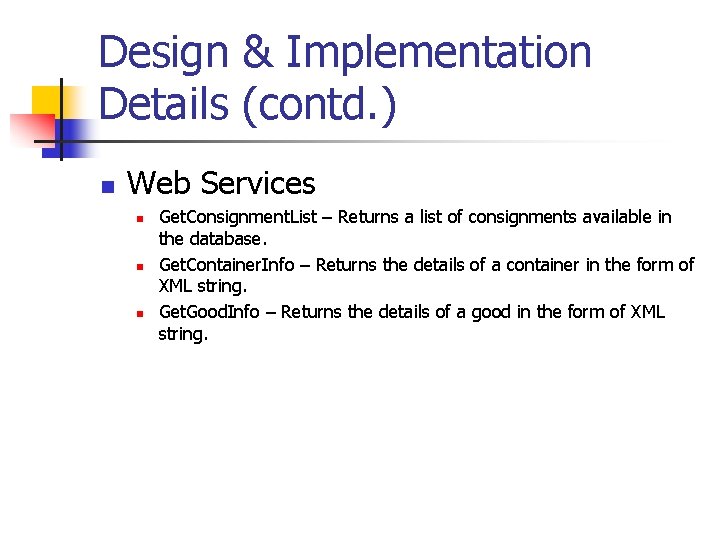 Design & Implementation Details (contd.)

Web Services

GetConsignmentList – Returns a list of consignments available in the database.

GetContainerInfo – Returns the details of a container in the form of XML string.

GetGoodInfo – Returns the details of a good in the form of XML string.